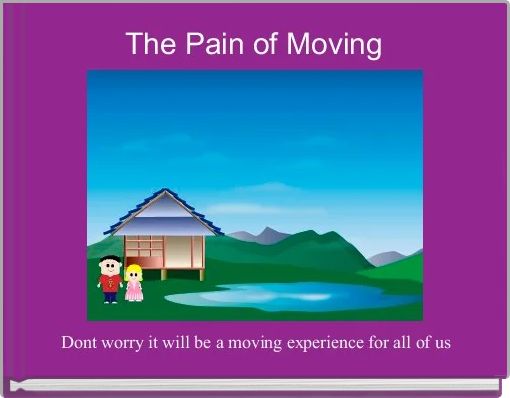 The Pain of Moving

Dont worry it will be a moving experience for all of us